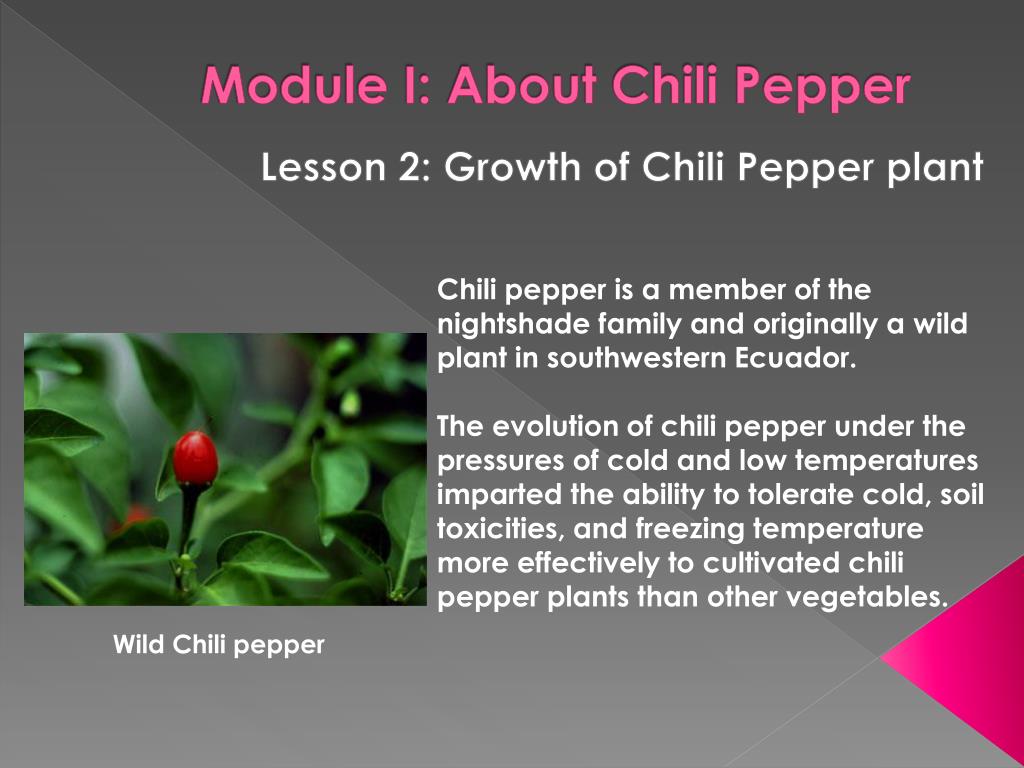 Module I: About Chili Pepper

Lesson 2: Growth of Chili Pepper plant

Chili pepper is a member of the nightshade family and originally a wild plant in southwestern Ecuador.

The evolution of chili pepper under the pressures of cold and low temperatures imparted the ability to tolerate cold, soil toxicities, and freezing temperature more effectively to cultivated chili pepper plants than other vegetables.

Wild Chili pepper